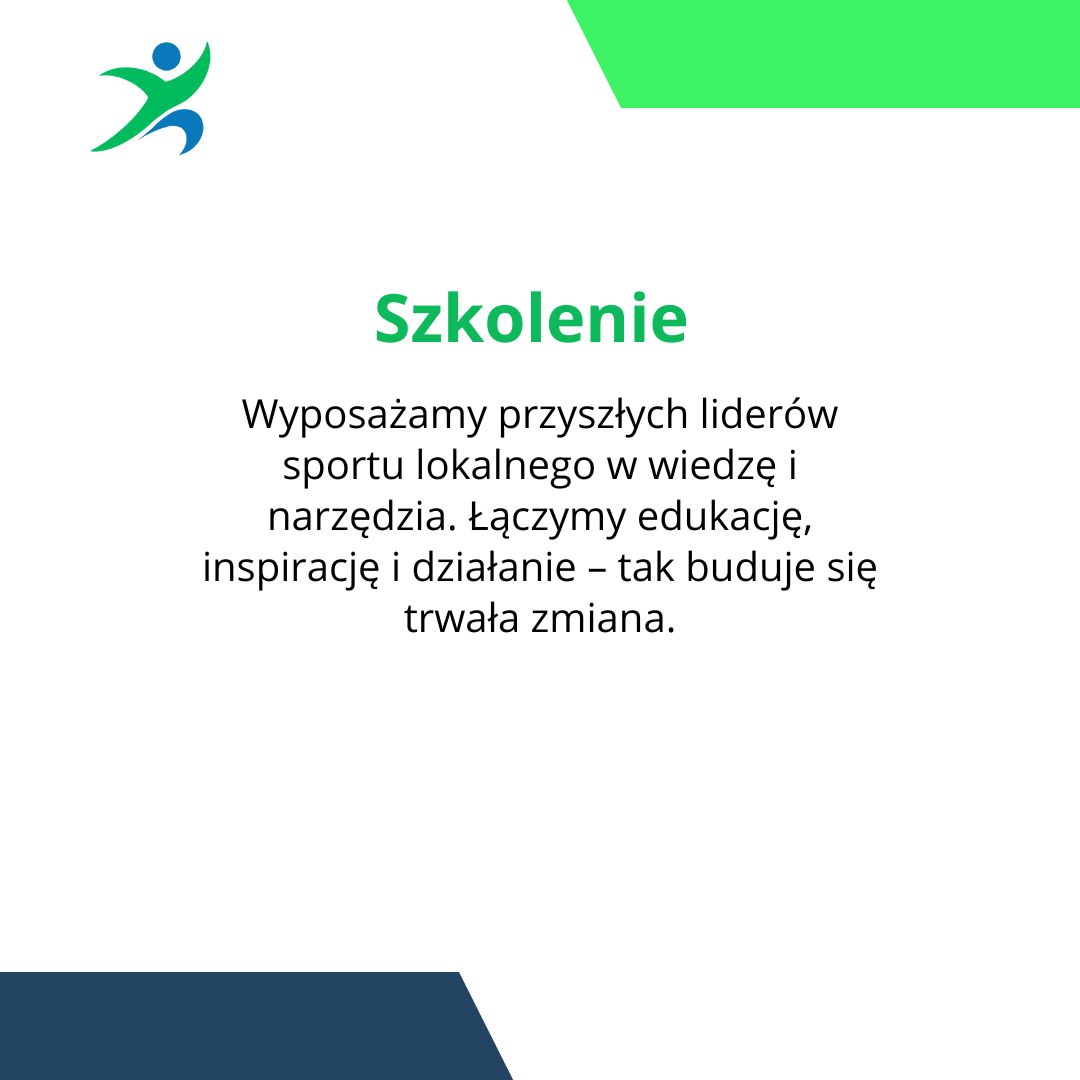 Szkolenie

Wyposażamy przyszłych liderów sportu lokalnego w wiedzę i narzędzia. Łączymy edukację, inspirację i działanie – tak buduje się trwała zmiana.